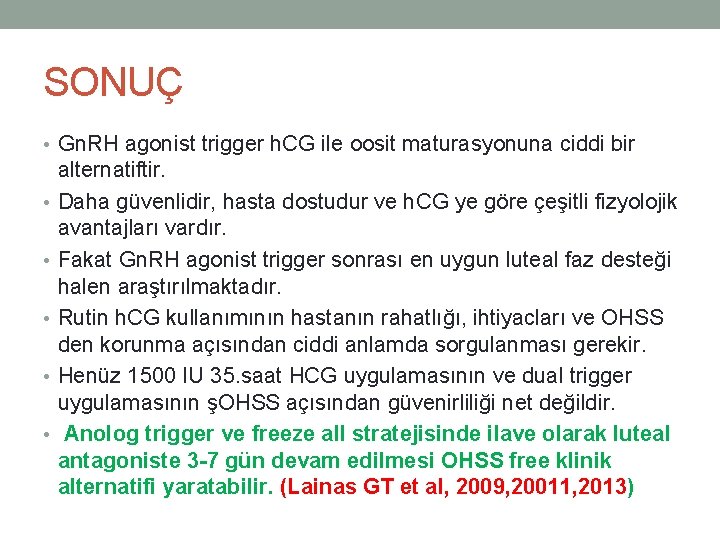 SONUÇ

• GnRH agonist trigger hCG ile oosit maturasyonuna ciddi bir alternatiftir.
• Daha güvenlidir, hasta dostudur ve hCG ye göre çeşitli fizyolojik avantajları vardır.
• Fakat GnRH agonist trigger sonrası en uygun luteal faz desteği halen araştırılmaktadır.
• Rutin hCG kullanımının hastanın rahatlığı, ihtiyacları ve OHSS den korunma açısından ciddi anlamda sorgulanması gerekir.
• Henüz 1500 IU 35.saat HCG uygulamasının ve dual trigger uygulamasının şOHSS açısından güvenirliliği net değildir.
• Anolog trigger ve freeze all stratejisinde ilave olarak luteal antagoniste 3-7 gün devam edilmesi OHSS free klinik alternatifi yaratabilir. (Lainas GT et al, 2009,20011,2013)